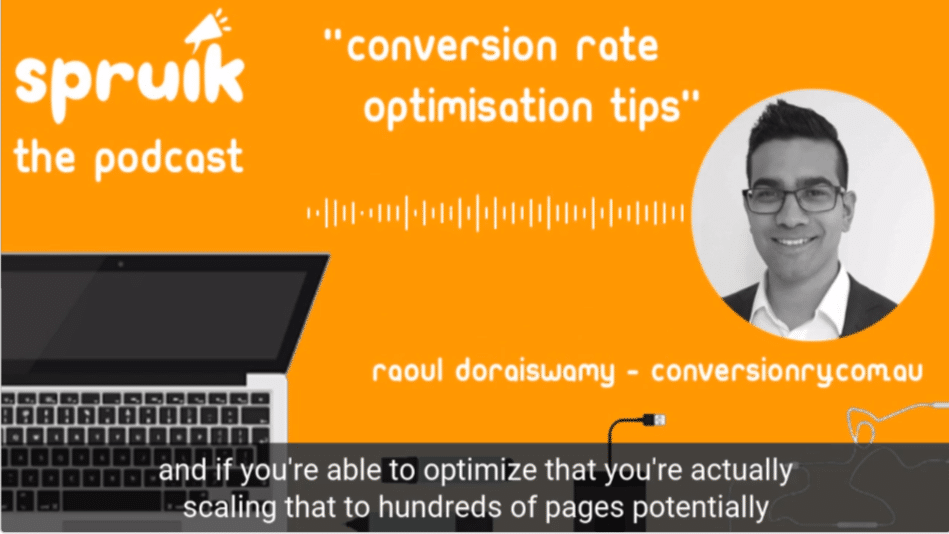 spruik
the podcast

"conversion rate optimisation tips"

raoul doraiswamy - conversionry.com.au

and if you're able to optimize that you're actually scaling that to hundreds of pages potentially